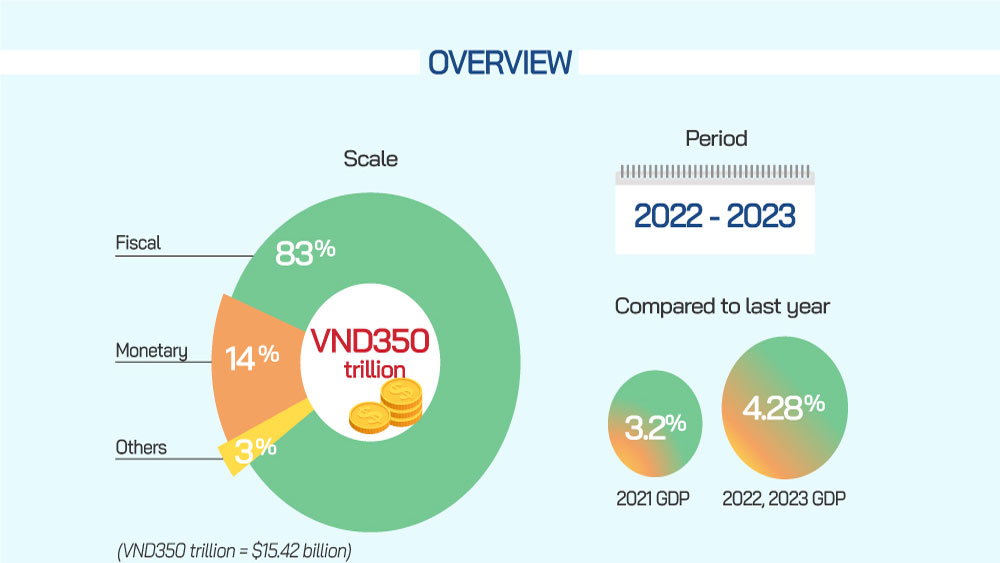 OVERVIEW

Scale

Fiscal
83%

Monetary
14%

Others
3%

VND350 trillion

(VND350 trillion = $15.42 billion)

Period

2022 - 2023

Compared to last year

3.2%
2021 GDP

4.28%
2022, 2023 GDP